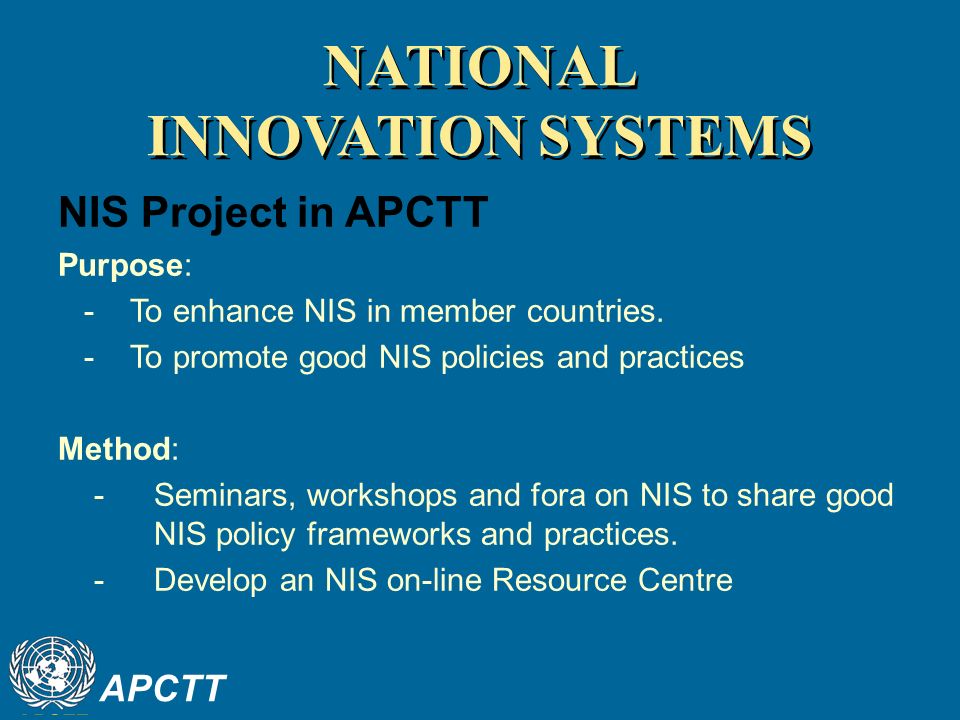 NATIONAL
INNOVATION SYSTEMS

NIS Project in APCTT

Purpose:

- To enhance NIS in member countries.
- To promote good NIS policies and practices

Method:

- Seminars, workshops and fora on NIS to share good NIS policy frameworks and practices.
- Develop an NIS on-line Resource Centre

APCTT